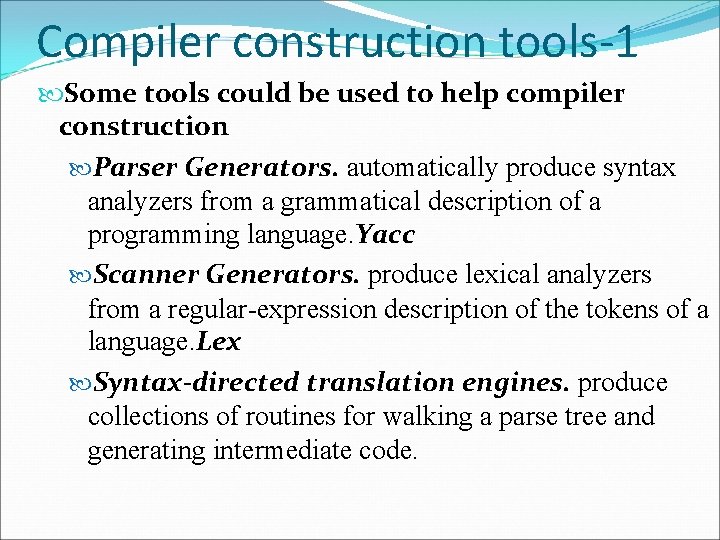 Compiler construction tools-1

Some tools could be used to help compiler construction

Parser Generators. automatically produce syntax analyzers from a grammatical description of a programming language.Yacc

Scanner Generators. produce lexical analyzers from a regular-expression description of the tokens of a language.Lex

Syntax-directed translation engines. produce collections of routines for walking a parse tree and generating intermediate code.